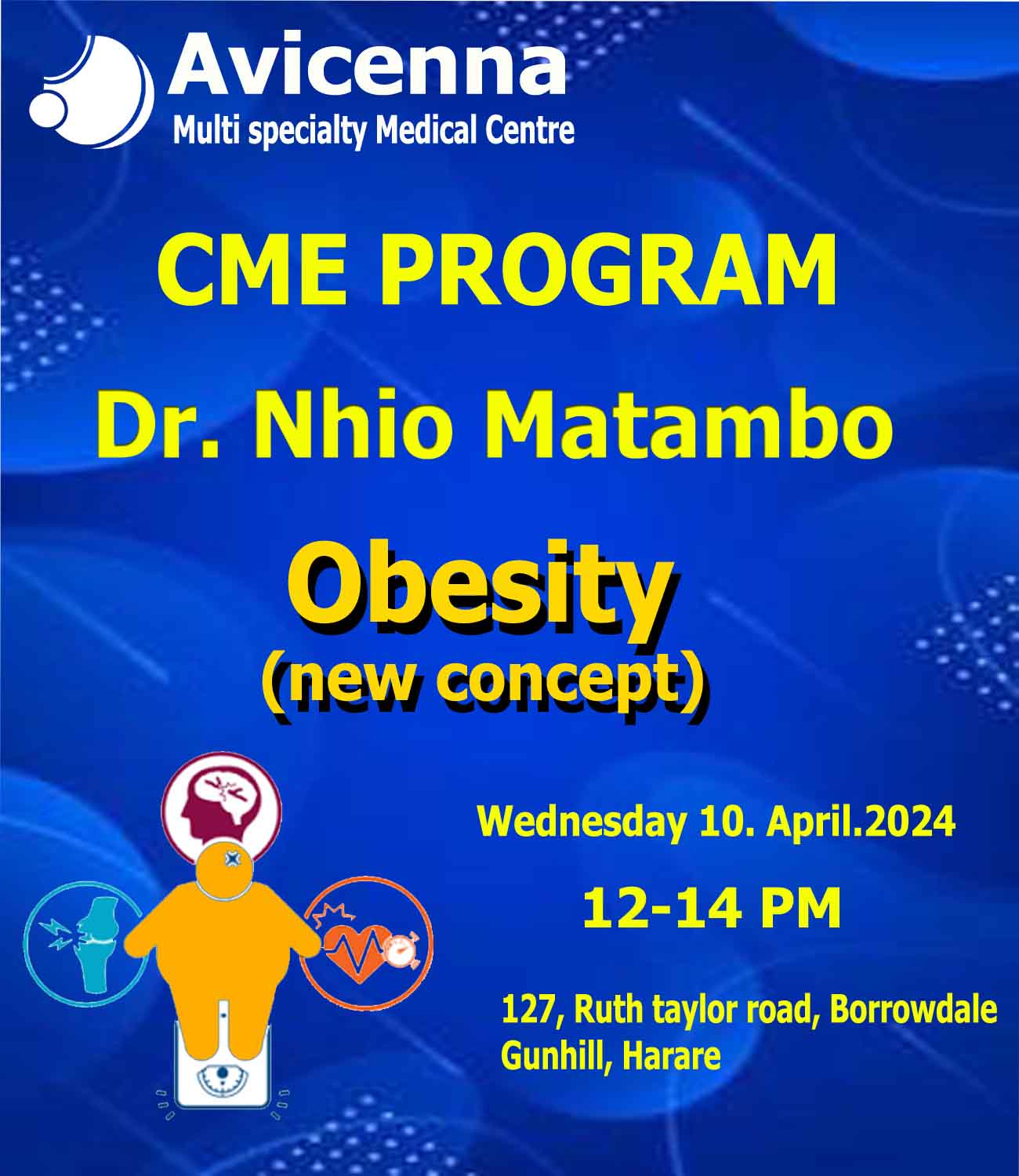 Avicenna
Multi specialty Medical Centre

CME PROGRAM

Dr. Nhio Matambo

Obesity
(new concept)

Wednesday 10. April.2024

12-14 PM

127, Ruth taylor road, Borrowdale Gunhill, Harare